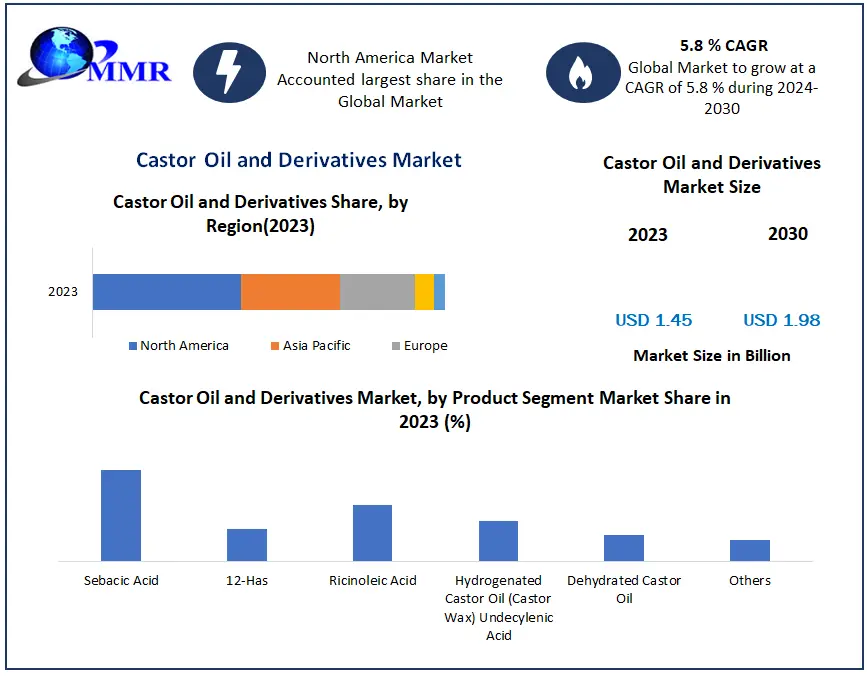 MMR

North America Market Accounted largest share in the Global Market

5.8 % CAGR
Global Market to grow at a CAGR of 5.8 % during 2024-2030

Castor Oil and Derivatives Market

Castor Oil and Derivatives Share, by Region(2023)

2023

North America
Asia Pacific
Europe

Castor Oil and Derivatives Market Size

2023
2030

USD 1.45
USD 1.98

Market Size in Billion

Castor Oil and Derivatives Market, by Product Segment Market Share in 2023 (%)

Sebacic Acid
12-Has
Ricinoleic Acid
Hydrogenated Castor Oil (Castor Wax) Undecylenic Acid
Dehydrated Castor Oil
Others